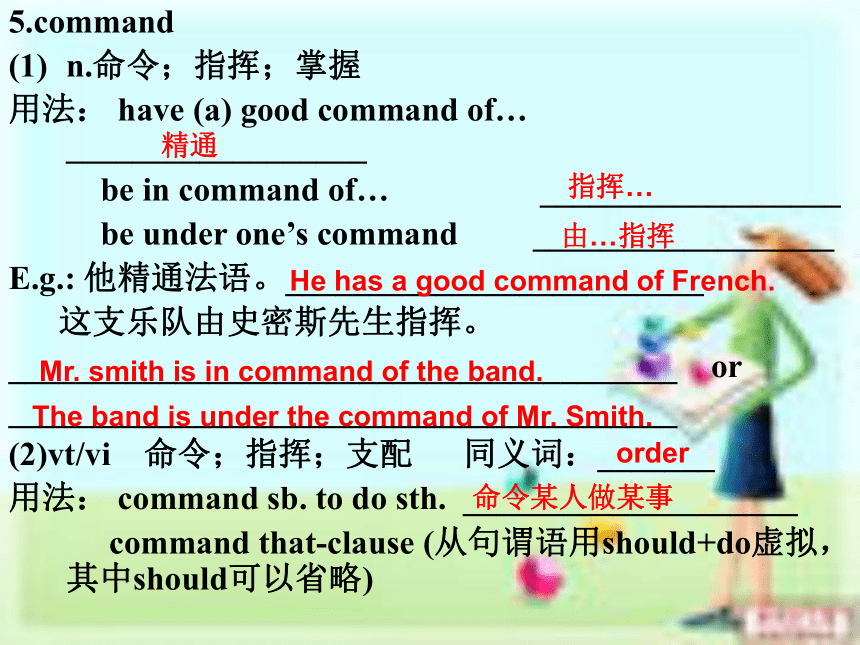 5.command
(1) n.命令；指挥；掌握
用法： have (a) good command of…
精通
be in command of… 指挥…
be under one’s command 由…指挥
E.g.: 他精通法语。He has a good command of French.
这支乐队由史密斯先生指挥。
Mr. smith is in command of the band. or
The band is under the command of Mr. Smith.
(2)vt/vi 命令；指挥；支配 同义词：order
用法： command sb. to do sth. 命令某人做某事
command that-clause (从句谓语用should+do虚拟，其中should可以省略)